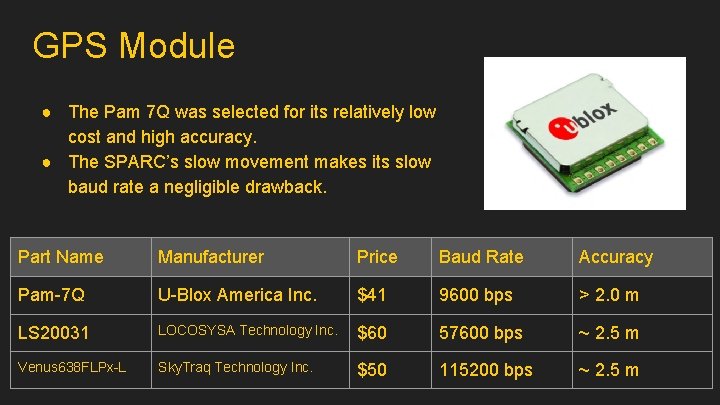 GPS Module

● The Pam 7Q was selected for its relatively low cost and high accuracy.
● The SPARC's slow movement makes its slow baud rate a negligible drawback.

ublox

| Part Name | Manufacturer | Price | Baud Rate | Accuracy |
|---|---|---|---|---|
| Pam-7Q | U-Blox America Inc. | $41 | 9600 bps | > 2.0 m |
| LS20031 | LOCOSYSA Technology Inc. | $60 | 57600 bps | ~ 2.5 m |
| Venus638FLPx-L | SkyTraq Technology Inc. | $50 | 115200 bps | ~ 2.5 m |